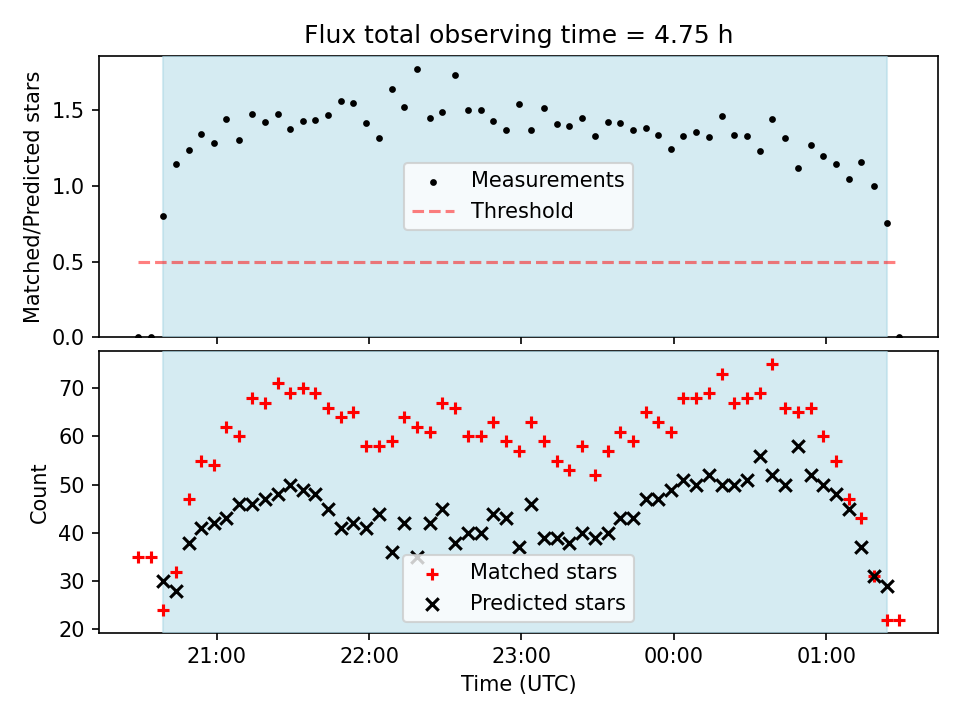 Flux total observing time = 4.75 h

Matched/Predicted stars

1.5
1.0
0.5
0.0

Measurements
Threshold

Count

70
60
50
40
30
20

Matched stars
Predicted stars

21:00
22:00
23:00
00:00
01:00

Time (UTC)